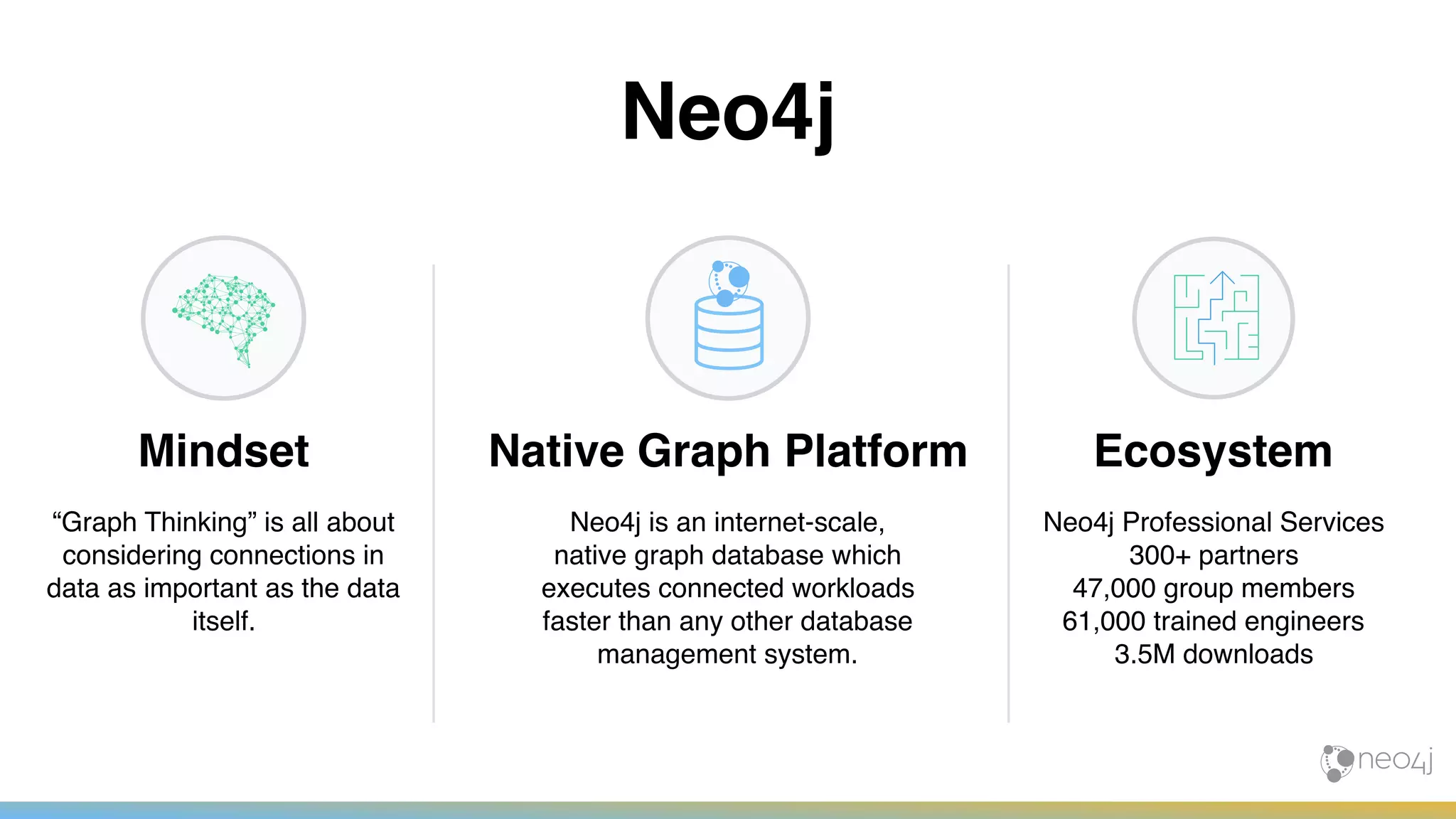 Neo4j

Mindset

“Graph Thinking” is all about considering connections in data as important as the data itself.

Native Graph Platform

Neo4j is an internet-scale, native graph database which executes connected workloads faster than any other database management system.

Ecosystem

Neo4j Professional Services
300+ partners
47,000 group members
61,000 trained engineers
3.5M downloads

neo4j